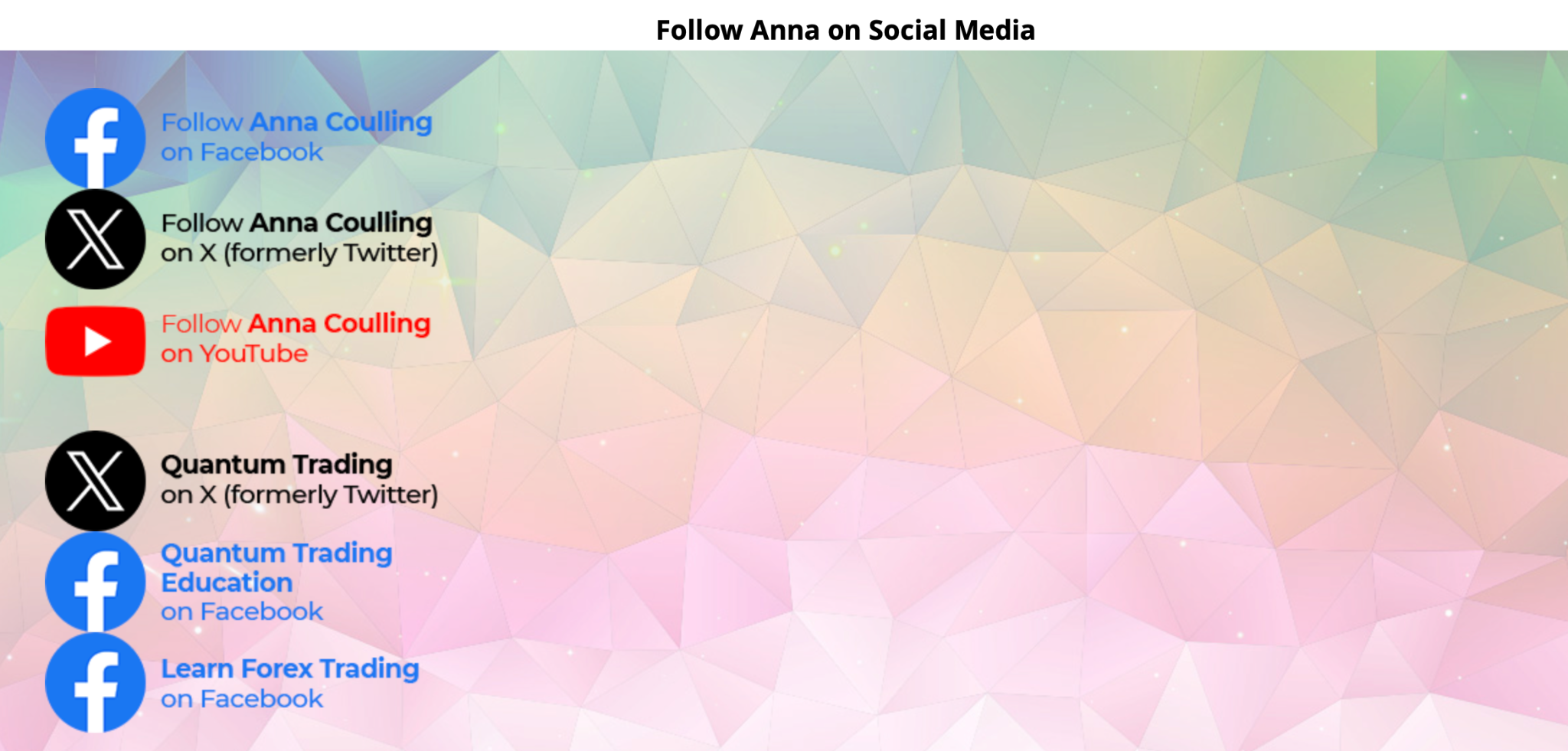 Follow Anna on Social Media

Follow Anna Coulling
on Facebook

Follow Anna Coulling
on X (formerly Twitter)

Follow Anna Coulling
on YouTube

Quantum Trading
on X (formerly Twitter)

Quantum Trading
Education
on Facebook

Learn Forex Trading
on Facebook